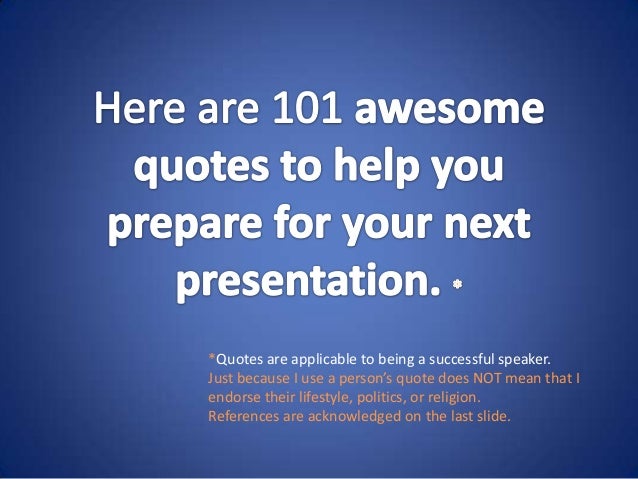 Here are 101 awesome quotes to help you prepare for your next presentation. *

*Quotes are applicable to being a successful speaker.
Just because I use a person's quote does NOT mean that I endorse their lifestyle, politics, or religion.
References are acknowledged on the last slide.